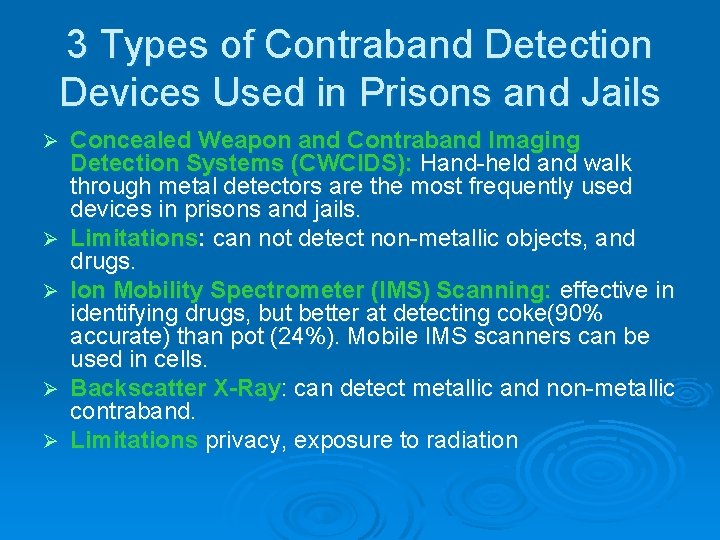 3 Types of Contraband Detection Devices Used in Prisons and Jails

➢ Concealed Weapon and Contraband Imaging Detection Systems (CWCIDS): Hand-held and walk through metal detectors are the most frequently used devices in prisons and jails.

➢ Limitations: can not detect non-metallic objects, and drugs.

➢ Ion Mobility Spectrometer (IMS) Scanning: effective in identifying drugs, but better at detecting coke(90% accurate) than pot (24%). Mobile IMS scanners can be used in cells.

➢ Backscatter X-Ray: can detect metallic and non-metallic contraband.

➢ Limitations privacy, exposure to radiation